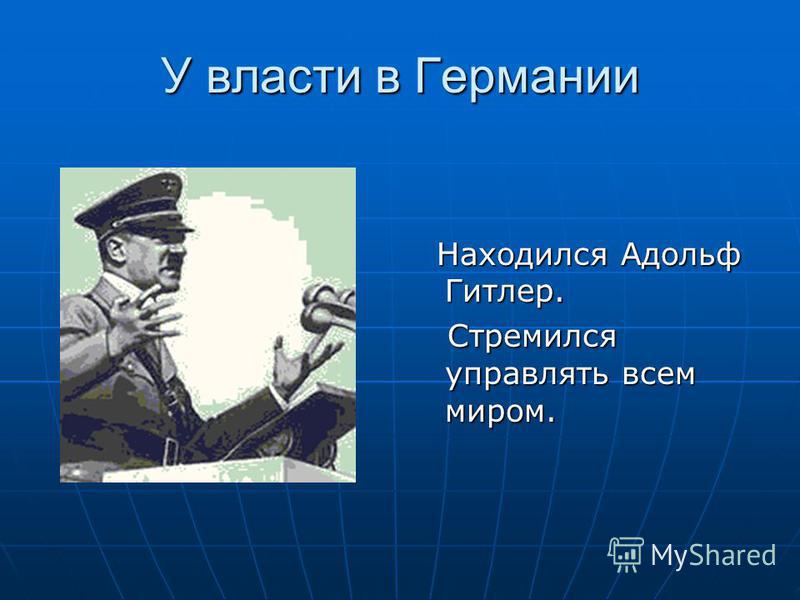 У власти в Германии

Находился Адольф Гитлер.

Стремился управлять всем миром.

MyShared